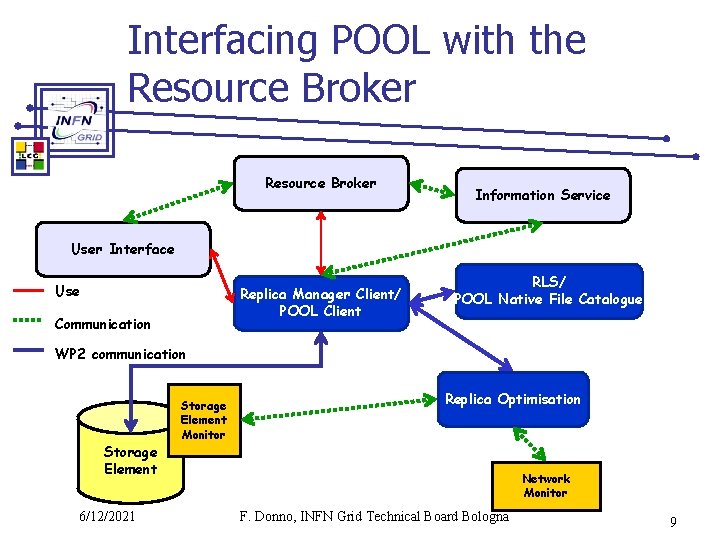 Interfacing POOL with the Resource Broker

INFN GRID

LCG

Resource Broker

Information Service

User Interface

Use

Communication

WP2 communication

Replica Manager Client/ POOL Client

RLS/ POOL Native File Catalogue

Replica Optimisation

Storage Element Monitor

Storage Element

Network Monitor

6/12/2021

F. Donno, INFN Grid Technical Board Bologna

9